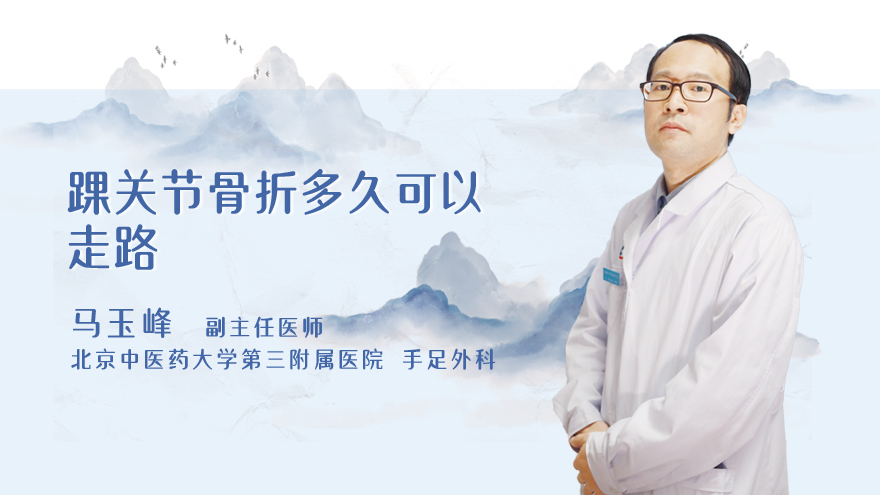 踝关节骨折多久可以走路

马玉峰 副主任医师
北京中医药大学第三附属医院 手足外科